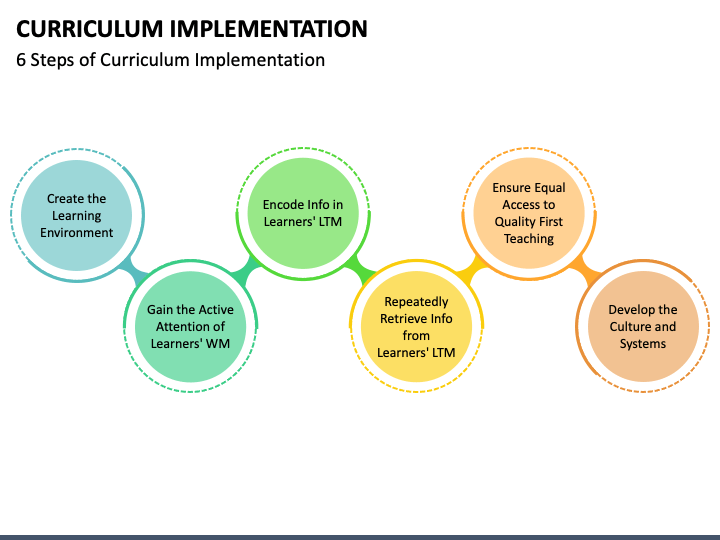 CURRICULUM IMPLEMENTATION

6 Steps of Curriculum Implementation

Create the Learning Environment

Gain the Active Attention of Learners' WM

Encode Info in Learners' LTM

Repeatedly Retrieve Info from Learners' LTM

Ensure Equal Access to Quality First Teaching

Develop the Culture and Systems